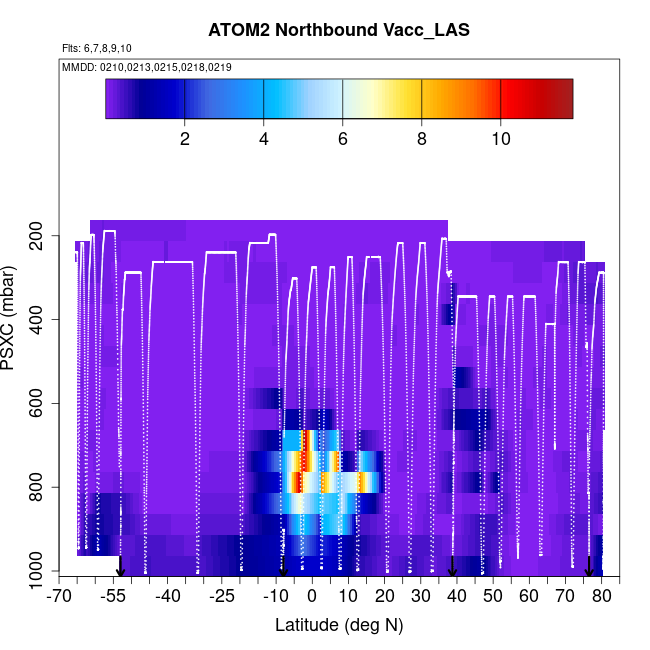 ATOM2 Northbound Vacc_LAS

Flts: 6,7,8,9,10

MMDD: 0210,0213,0215,0218,0219

2
4
6
8
10

PSXC (mbar)

200
400
600
800
1000

-70
-55
-40
-25
-10
0
10
20
30
40
50
60
70
80

Latitude (deg N)